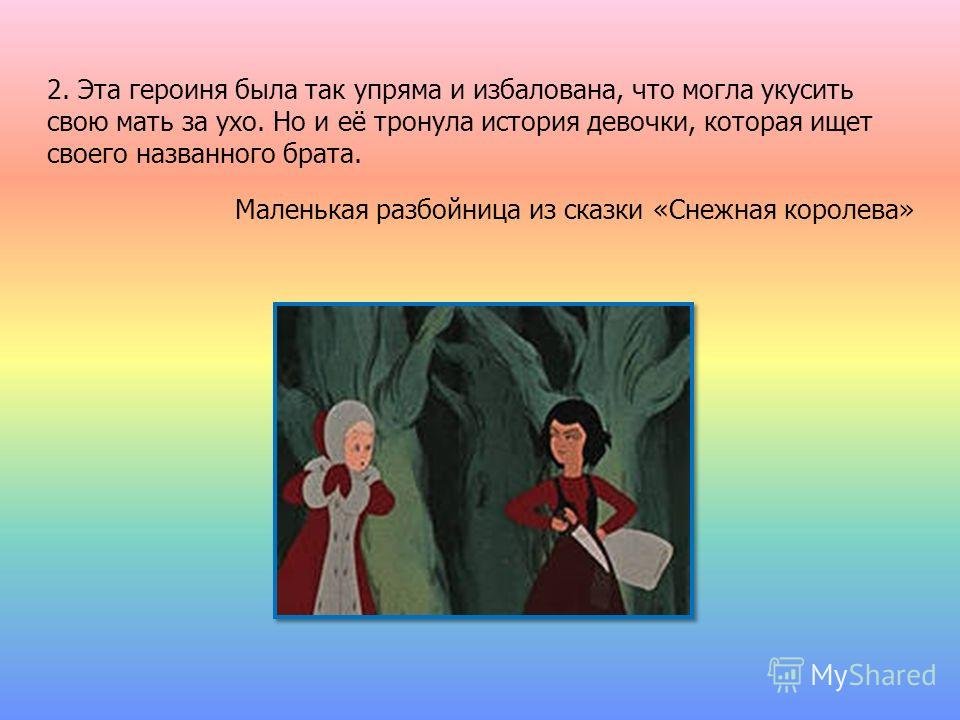 2. Эта героиня была так упряма и избалована, что могла укусить свою мать за ухо. Но и её тронула история девочки, которая ищет своего названного брата.

Маленькая разбойница из сказки «Снежная королева»

MyShared